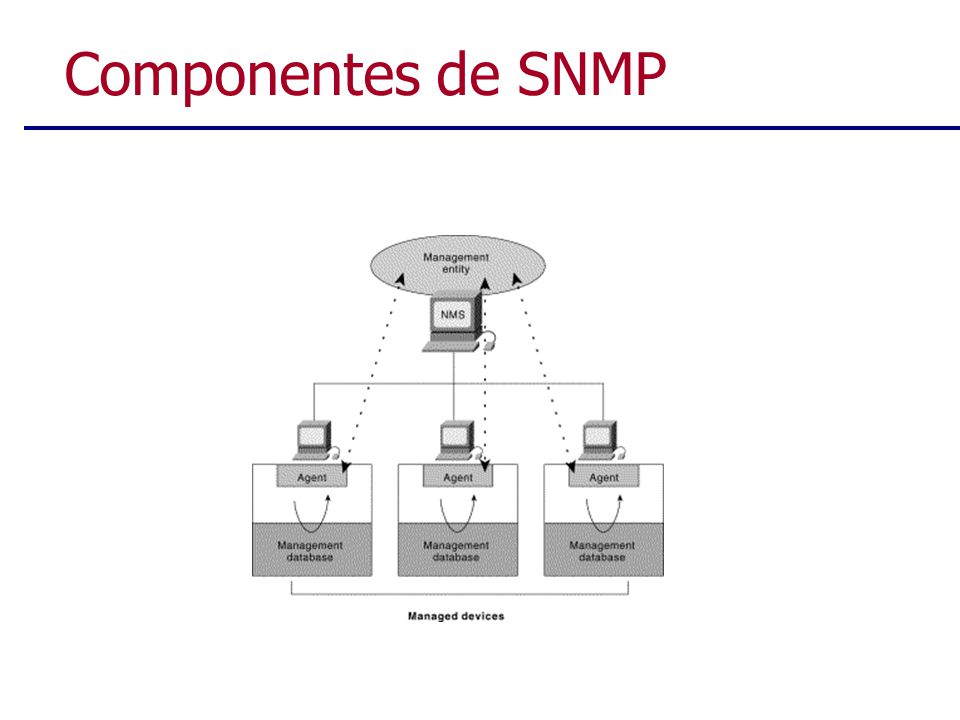 Componentes de SNMP

Management entity

NMS

Agent

Management database

Agent

Management database

Agent

Management database

Managed devices